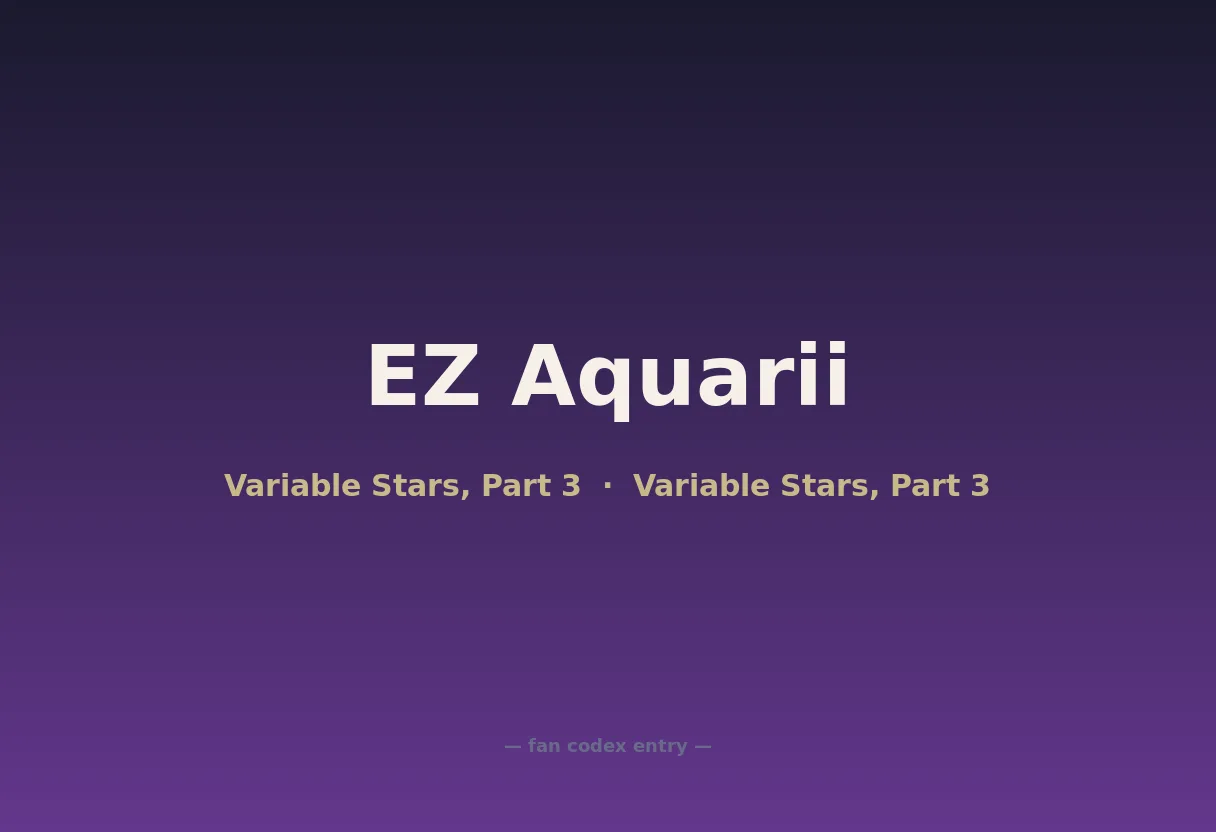 EZ Aquarii

Variable Stars, Part 3 · Variable Stars, Part 3

— fan codex entry —